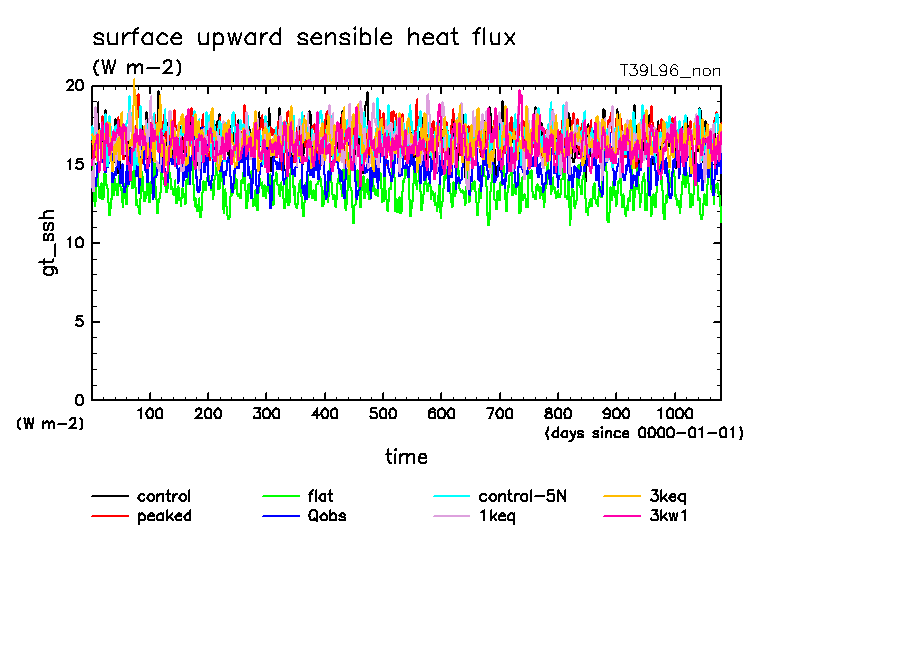 surface upward sensible heat flux
(W m-2)
T39L96_non

gt_ssh

20
15
10
5
0
(W m-2)

100 200 300 400 500 600 700 800 900 1000
(days since 0000-01-01)
time

control
peaked
flat
Qobs
control-5N
1keq
3keq
3kw1